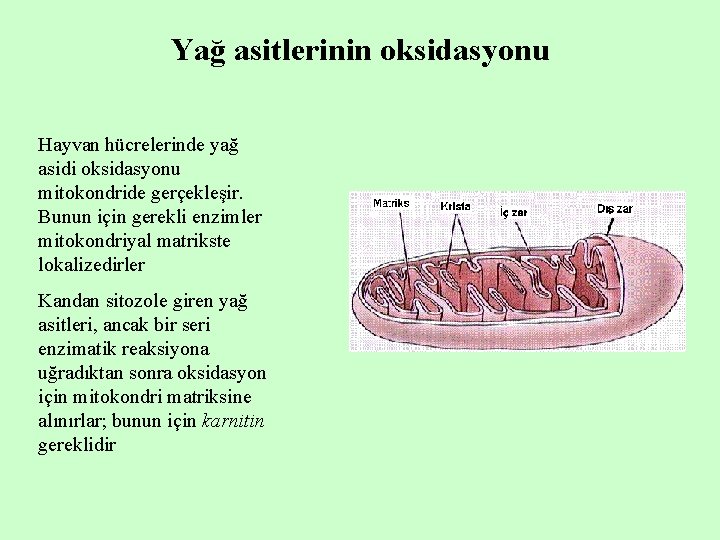 Yağ asitlerinin oksidasyonu

Hayvan hücrelerinde yağ asidi oksidasyonu mitokondride gerçekleşir. Bunun için gerekli enzimler mitokondriyal matrikste lokalizedirler

Kandan sitozole giren yağ asitleri, ancak bir seri enzimatik reaksiyona uğradıktan sonra oksidasyon için mitokondri matriksine alınırlar; bunun için karnitin gereklidir

Matriks
Krista
İç zar
Dış zar